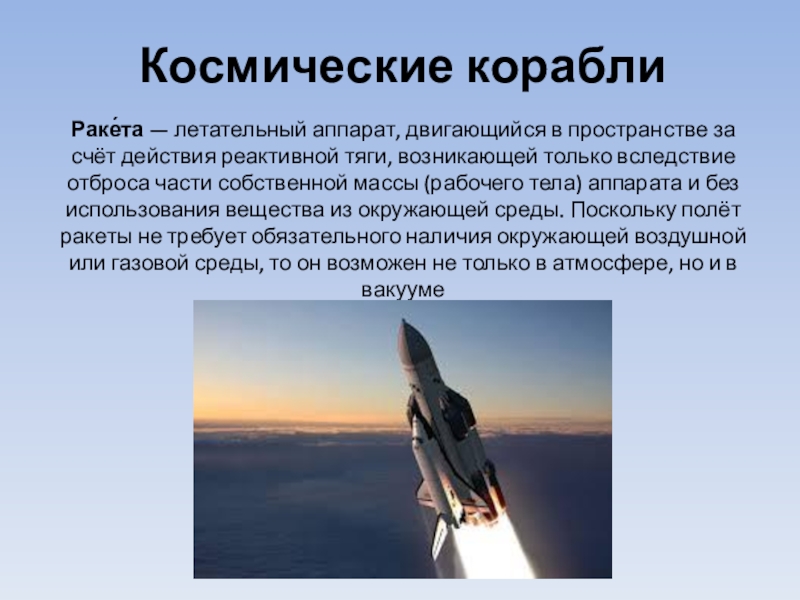 Космические корабли

Раке́та — летательный аппарат, двигающийся в пространстве за счёт действия реактивной тяги, возникающей только вследствие отброса части собственной массы (рабочего тела) аппарата и без использования вещества из окружающей среды. Поскольку полёт ракеты не требует обязательного наличия окружающей воздушной или газовой среды, то он возможен не только в атмосфере, но и в вакууме